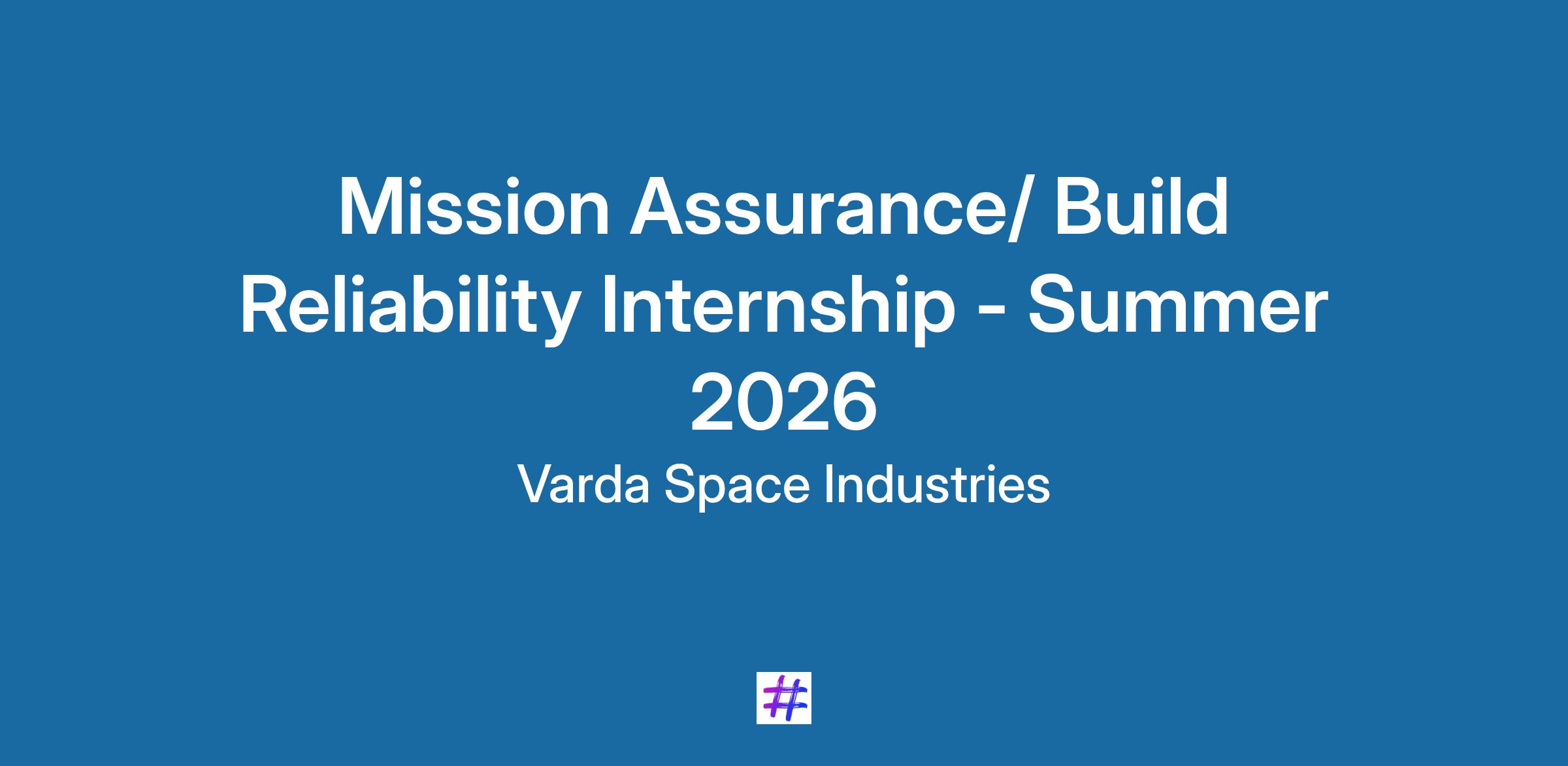 Mission Assurance/ Build Reliability Internship - Summer 2026

Varda Space Industries

#